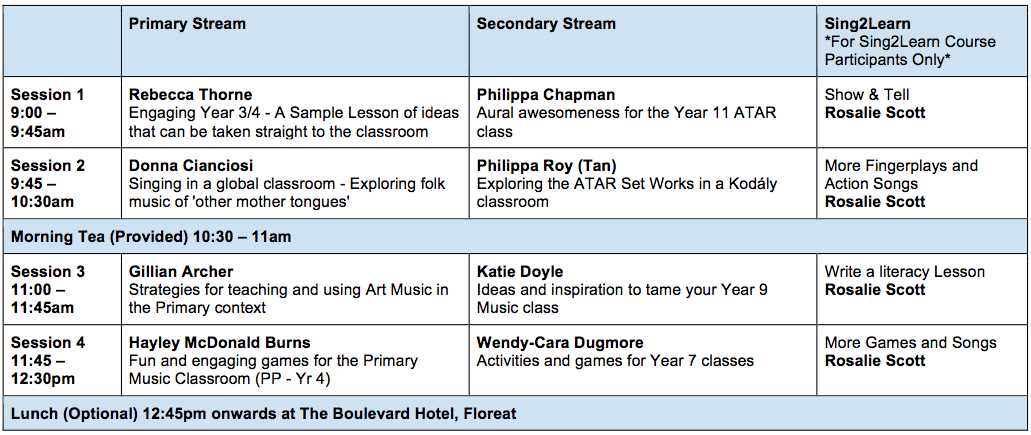 | | Primary Stream | Secondary Stream | Sing2Learn *For Sing2Learn Course Participants Only* |
|---|---|---|---|
| Session 1 9:00 – 9:45am | Rebecca Thorne Engaging Year 3/4 - A Sample Lesson of ideas that can be taken straight to the classroom | Philippa Chapman Aural awesomeness for the Year 11 ATAR class | Show & Tell Rosalie Scott |
| Session 2 9:45 – 10:30am | Donna Cianciosi Singing in a global classroom - Exploring folk music of 'other mother tongues' | Philippa Roy (Tan) Exploring the ATAR Set Works in a Kodály classroom | More Fingerplays and Action Songs Rosalie Scott |
| Morning Tea (Provided) 10:30 – 11am | | | |
| Session 3 11:00 – 11:45am | Gillian Archer Strategies for teaching and using Art Music in the Primary context | Katie Doyle Ideas and inspiration to tame your Year 9 Music class | Write a literacy Lesson Rosalie Scott |
| Session 4 11:45 – 12:30pm | Hayley McDonald Burns Fun and engaging games for the Primary Music Classroom (PP - Yr 4) | Wendy-Cara Dugmore Activities and games for Year 7 classes | More Games and Songs Rosalie Scott |
| Lunch (Optional) 12:45pm onwards at The Boulevard Hotel, Floreat | | | |